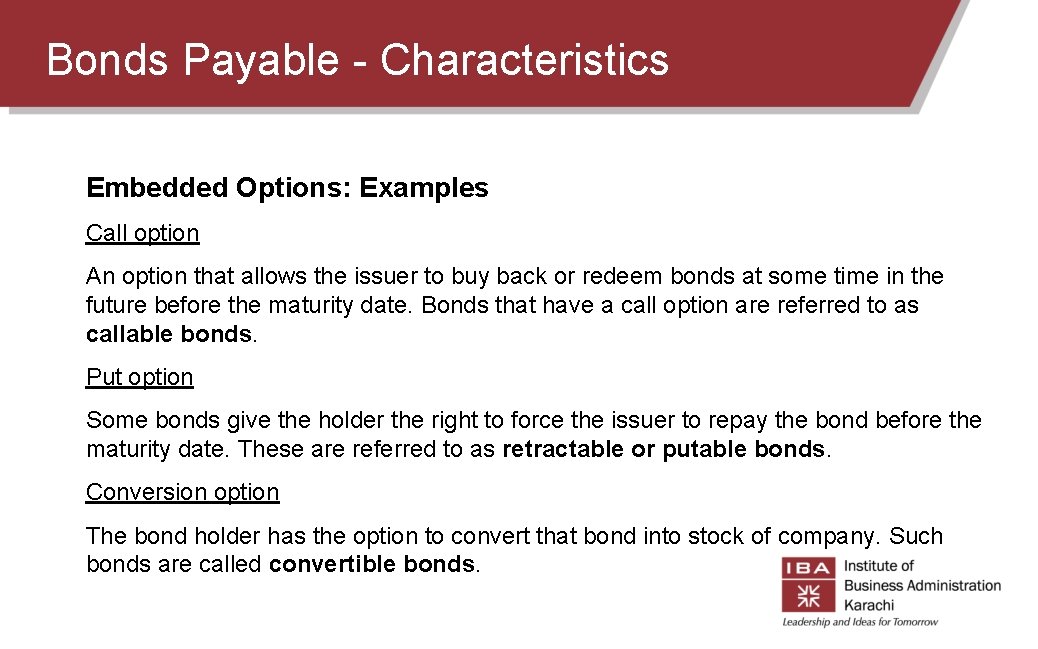 Bonds Payable - Characteristics

Embedded Options: Examples

Call option

An option that allows the issuer to buy back or redeem bonds at some time in the future before the maturity date. Bonds that have a call option are referred to as callable bonds.

Put option

Some bonds give the holder the right to force the issuer to repay the bond before the maturity date. These are referred to as retractable or putable bonds.

Conversion option

The bond holder has the option to convert that bond into stock of company. Such bonds are called convertible bonds.

IBA Institute of Business Administration Karachi
Leadership and Ideas for Tomorrow